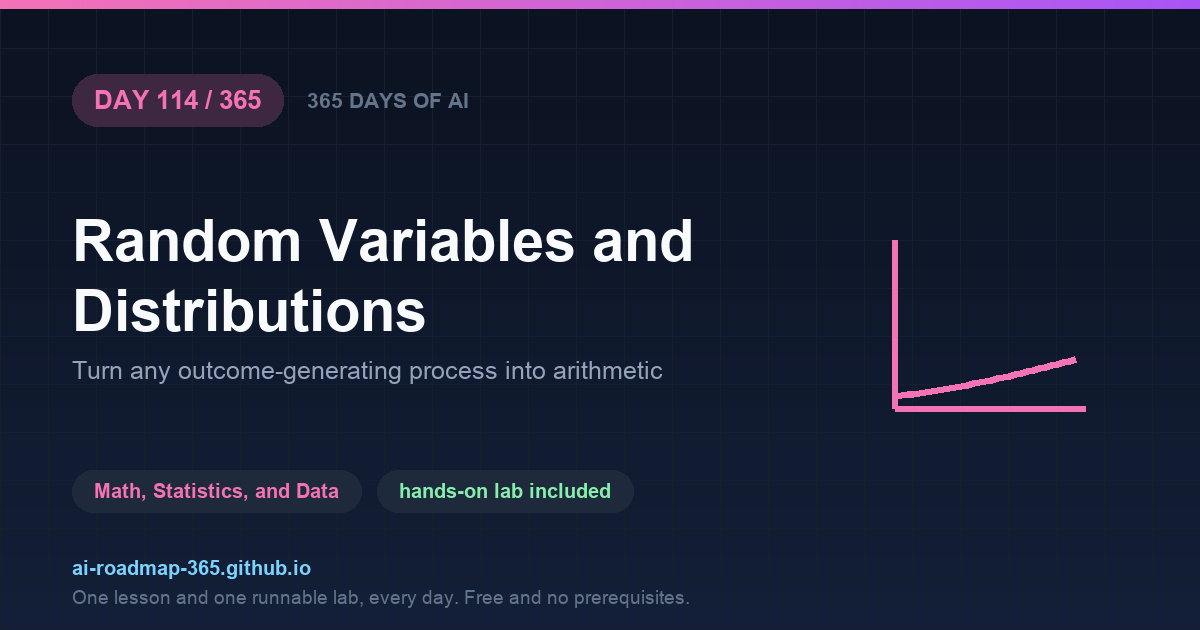 DAY 114 / 365

365 DAYS OF AI

Random Variables and Distributions

Turn any outcome-generating process into arithmetic

Math, Statistics, and Data

hands-on lab included

ai-roadmap-365.github.io

One lesson and one runnable lab, every day. Free and no prerequisites.